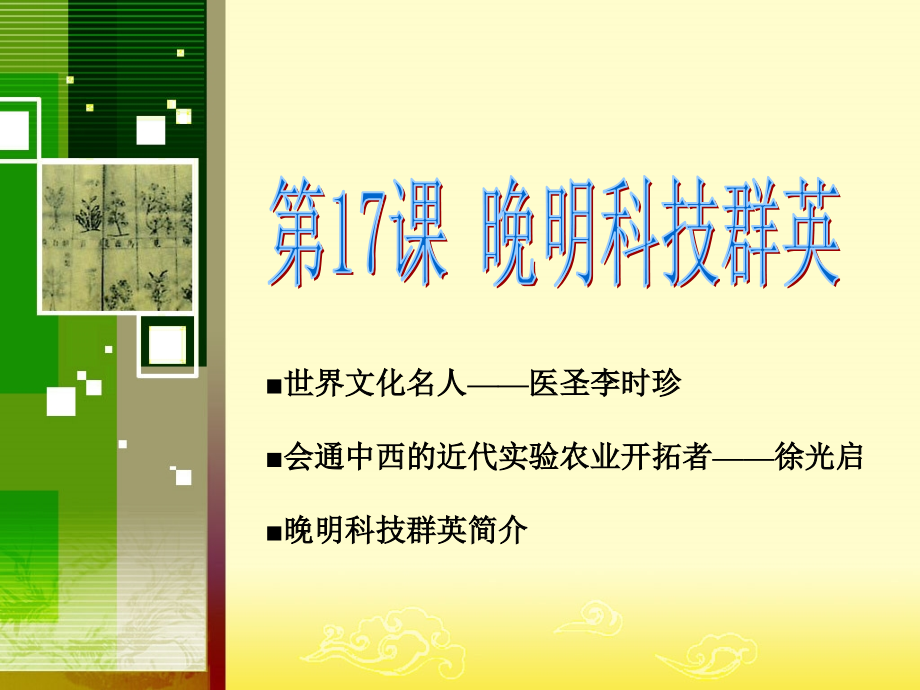 第17课 晚明科技群英

■世界文化名人——医圣李时珍

■会通中西的近代实验农业开拓者——徐光启

■晚明科技群英简介